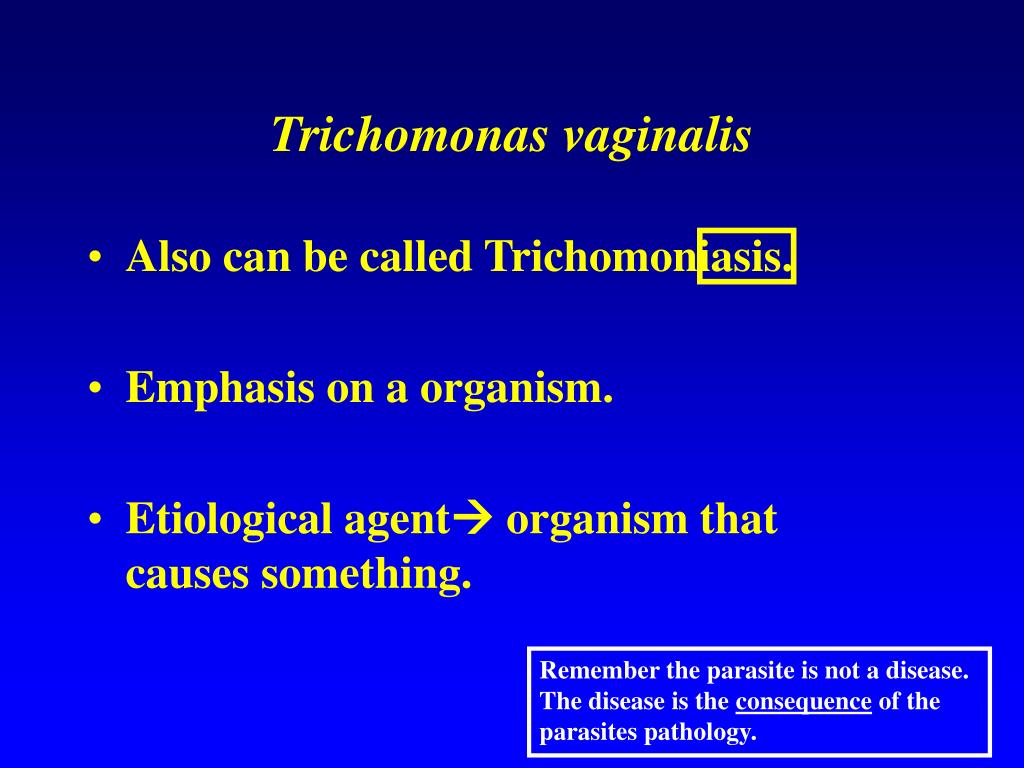 Trichomonas vaginalis

• Also can be called Trichomoniasis.

• Emphasis on a organism.

• Etiological agent→ organism that causes something.

Remember the parasite is not a disease. The disease is the consequence of the parasites pathology.